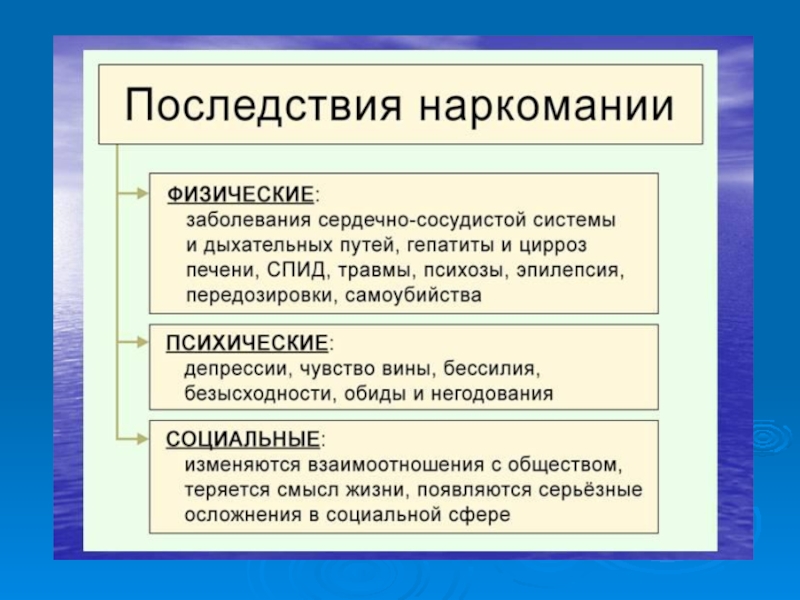 Последствия наркомании

ФИЗИЧЕСКИЕ:
заболевания сердечно-сосудистой системы и дыхательных путей, гепатиты и цирроз печени, СПИД, травмы, психозы, эпилепсия, передозировки, самоубийства

ПСИХИЧЕСКИЕ:
депрессии, чувство вины, бессилия, безысходности, обиды и негодования

СОЦИАЛЬНЫЕ:
изменяются взаимоотношения с обществом, теряется смысл жизни, появляются серьёзные осложнения в социальной сфере